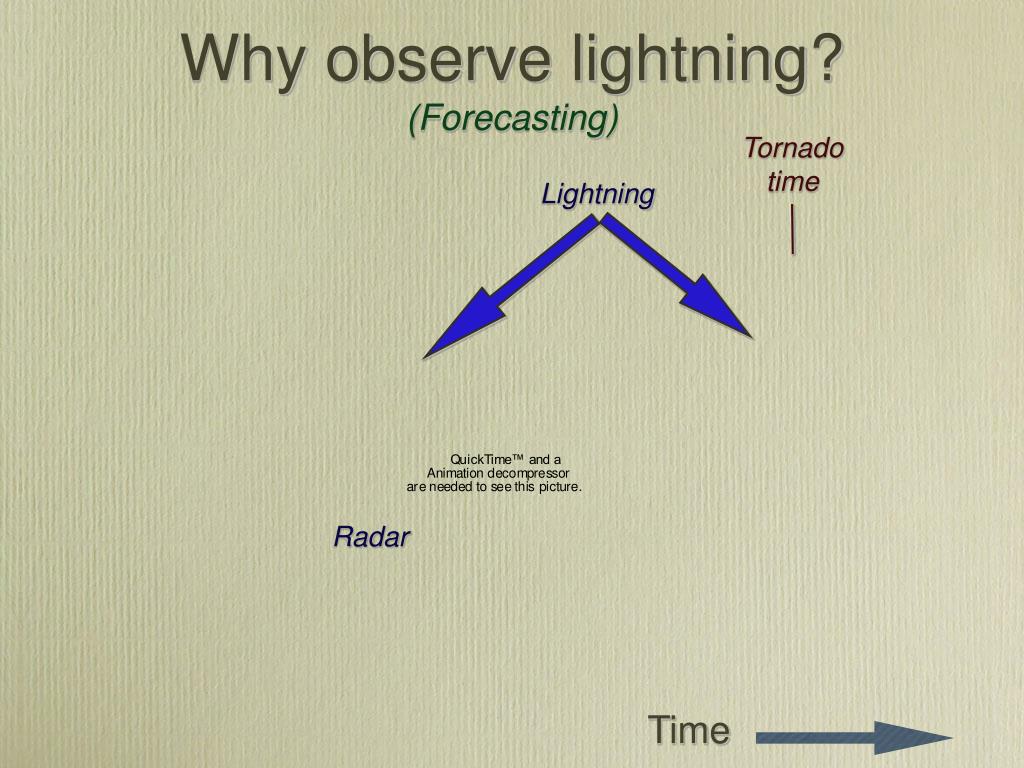 Why observe lightning?
(Forecasting)

Tornado time

Lightning

QuickTime™ and a Animation decompressor are needed to see this picture.

Radar

Time